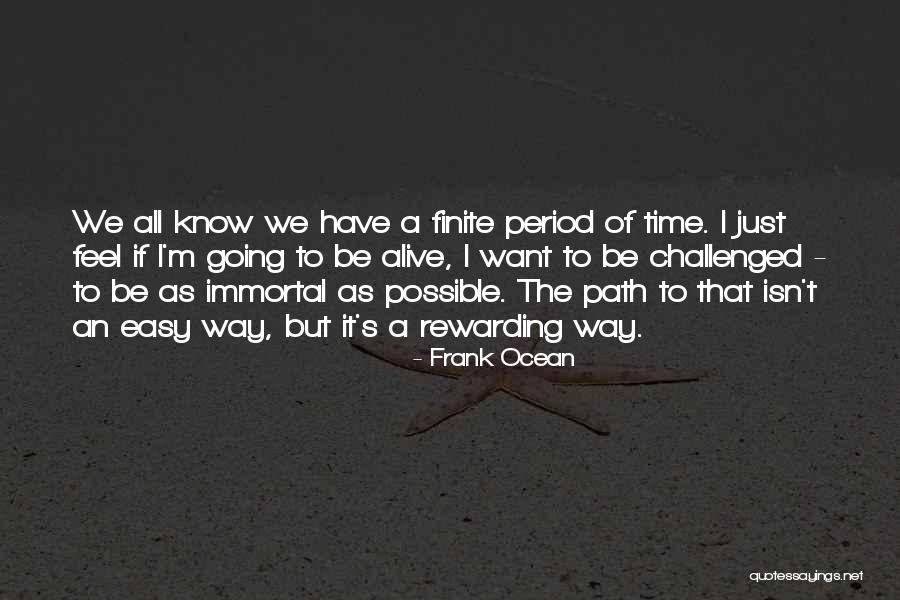 We all know we have a finite period of time. I just feel if I'm going to be alive, I want to be challenged - to be as immortal as possible. The path to that isn't an easy way, but it's a rewarding way.

- Frank Ocean

quotessayings.net